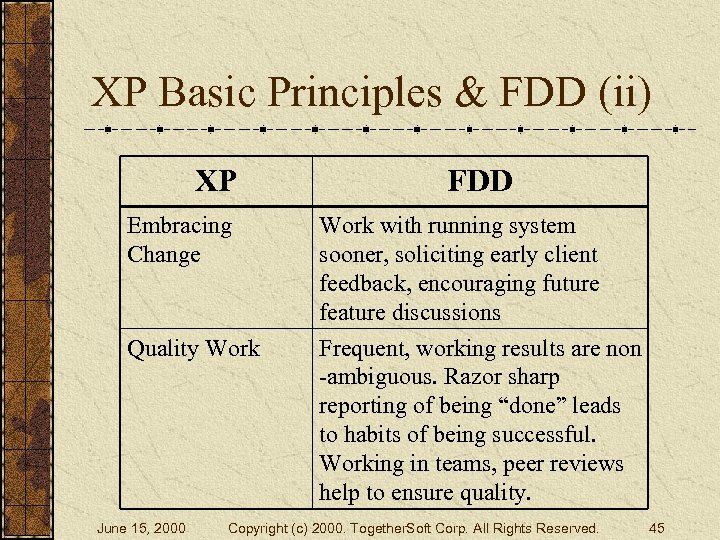 XP Basic Principles & FDD (ii)

| XP | FDD |
|---|---|
| Embracing Change | Work with running system sooner, soliciting early client feedback, encouraging future feature discussions |
| Quality Work | Frequent, working results are non -ambiguous. Razor sharp reporting of being “done” leads to habits of being successful. Working in teams, peer reviews help to ensure quality. |

June 15, 2000 Copyright (c) 2000. TogetherSoft Corp. All Rights Reserved. 45